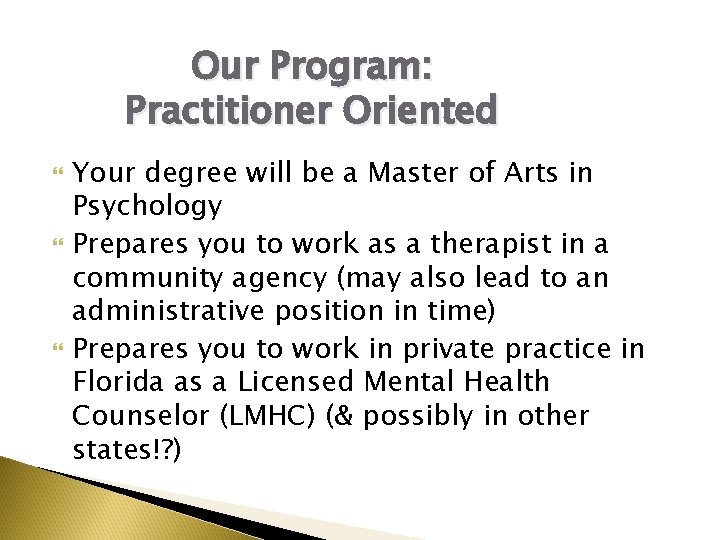 Our Program:
Practitioner Oriented

Your degree will be a Master of Arts in Psychology

Prepares you to work as a therapist in a community agency (may also lead to an administrative position in time)

Prepares you to work in private practice in Florida as a Licensed Mental Health Counselor (LMHC) (& possibly in other states!?)